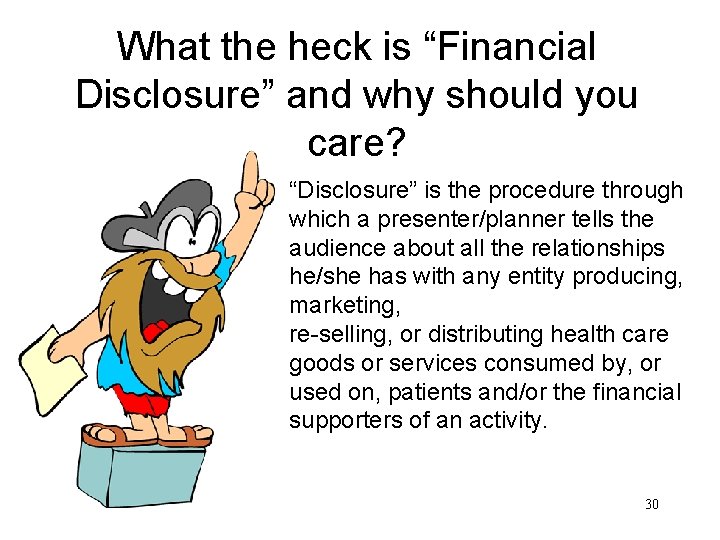 What the heck is “Financial Disclosure” and why should you care?

“Disclosure” is the procedure through which a presenter/planner tells the audience about all the relationships he/she has with any entity producing, marketing,
re-selling, or distributing health care goods or services consumed by, or used on, patients and/or the financial supporters of an activity.

30